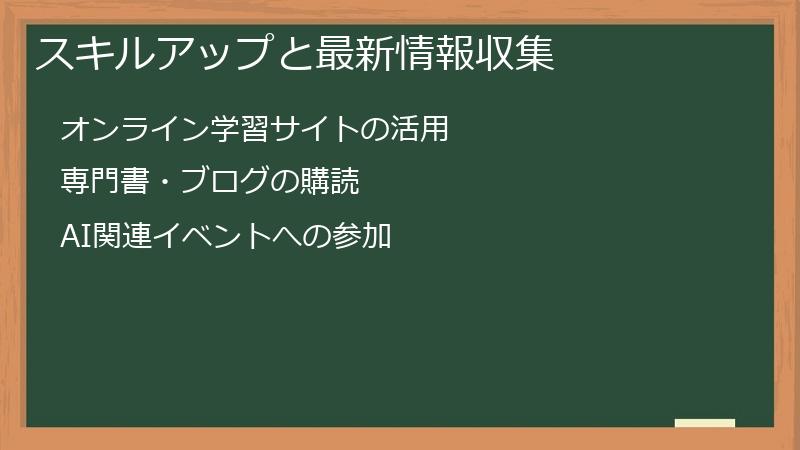 スキルアップと最新情報収集

オンライン学習サイトの活用

専門書・ブログの購読

AI関連イベントへの参加